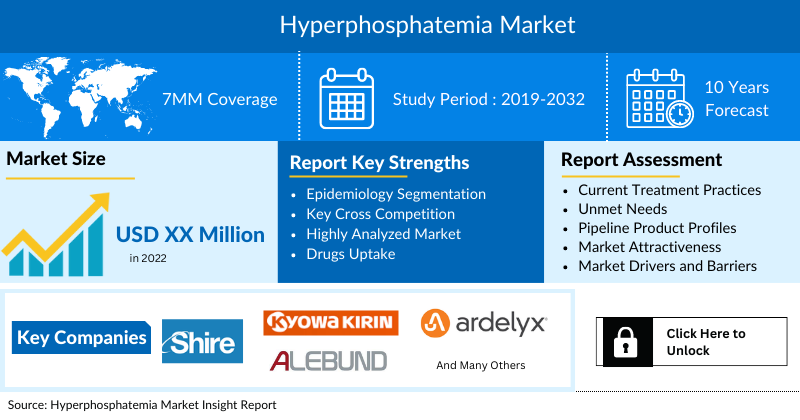 Hyperphosphatemia Market

7MM Coverage

Study Period : 2019-2032

10 Years Forecast

Market Size

USD XX Million
in 2022

Report Key Strengths

- Epidemiology Segmentation
- Key Cross Competition
- Highly Analyzed Market
- Drugs Uptake

Report Assessment

- Current Treatment Practices
- Unmet Needs
- Pipeline Product Profiles
- Market Attractiveness
- Market Drivers and Barriers

Key Companies

Shire

KYOWA KIRIN

ALEBUND

ardelyx

And Many Others

Click Here to Unlock

Source: Hyperphosphatemia Market Insight Report